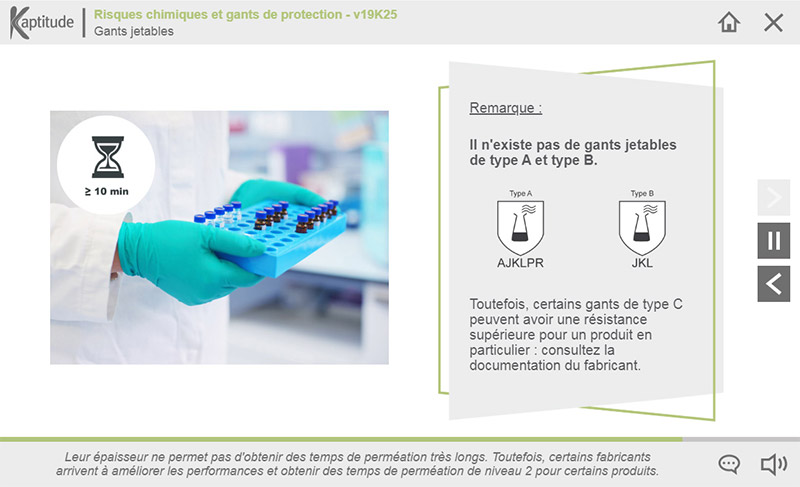 Kaptitude
Risques chimiques et gants de protection - v19K25
Gants jetables

≥ 10 min

Remarque :

Il n'existe pas de gants jetables de type A et type B.

Type A
AJKLPR

Type B
JKL

Toutefois, certains gants de type C peuvent avoir une résistance supérieure pour un produit en particulier : consultez la documentation du fabricant.

Leur épaisseur ne permet pas d'obtenir des temps de perméation très longs. Toutefois, certains fabricants arrivent à améliorer les performances et obtenir des temps de perméation de niveau 2 pour certains produits.